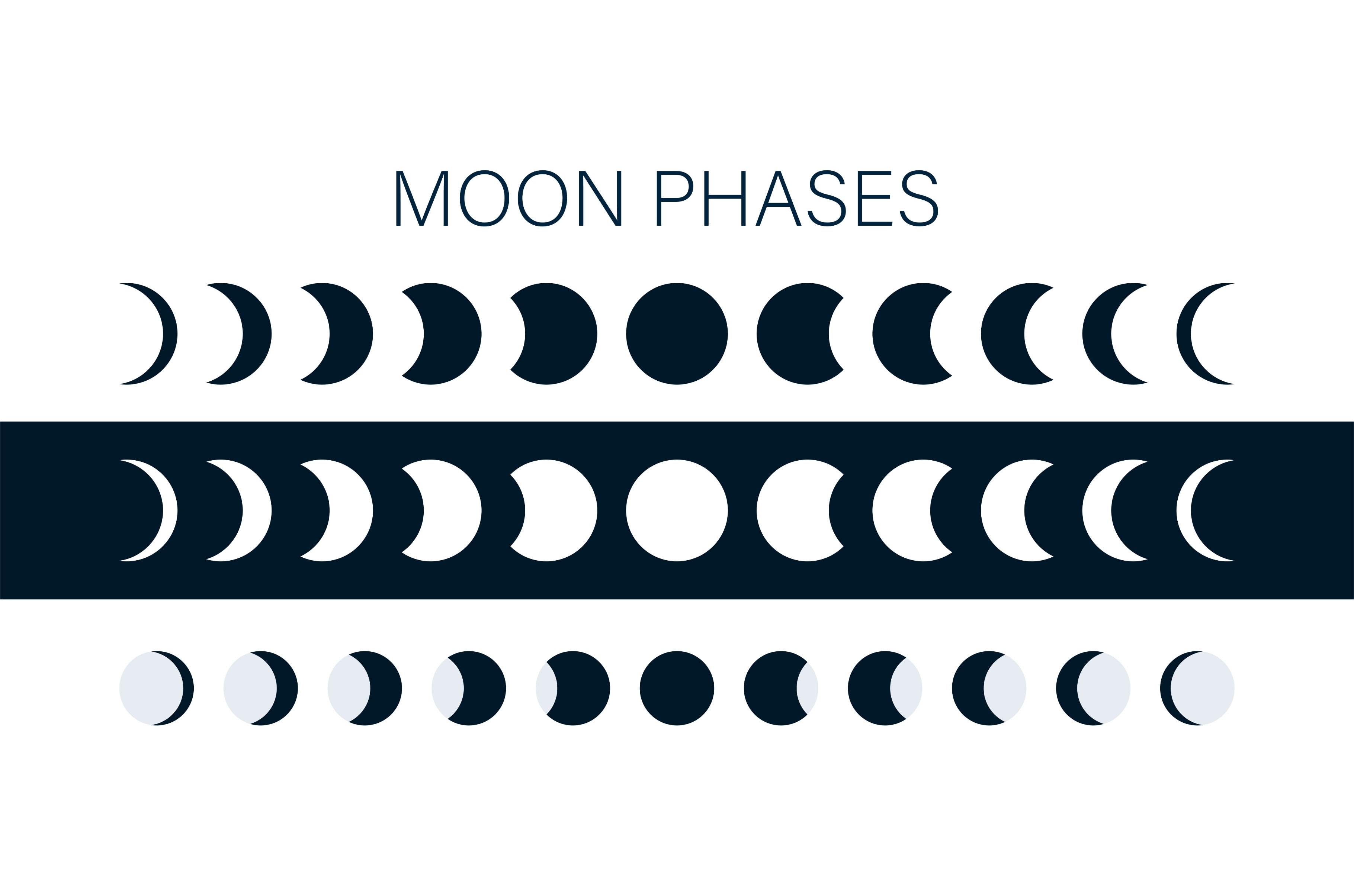 MOON PHASES